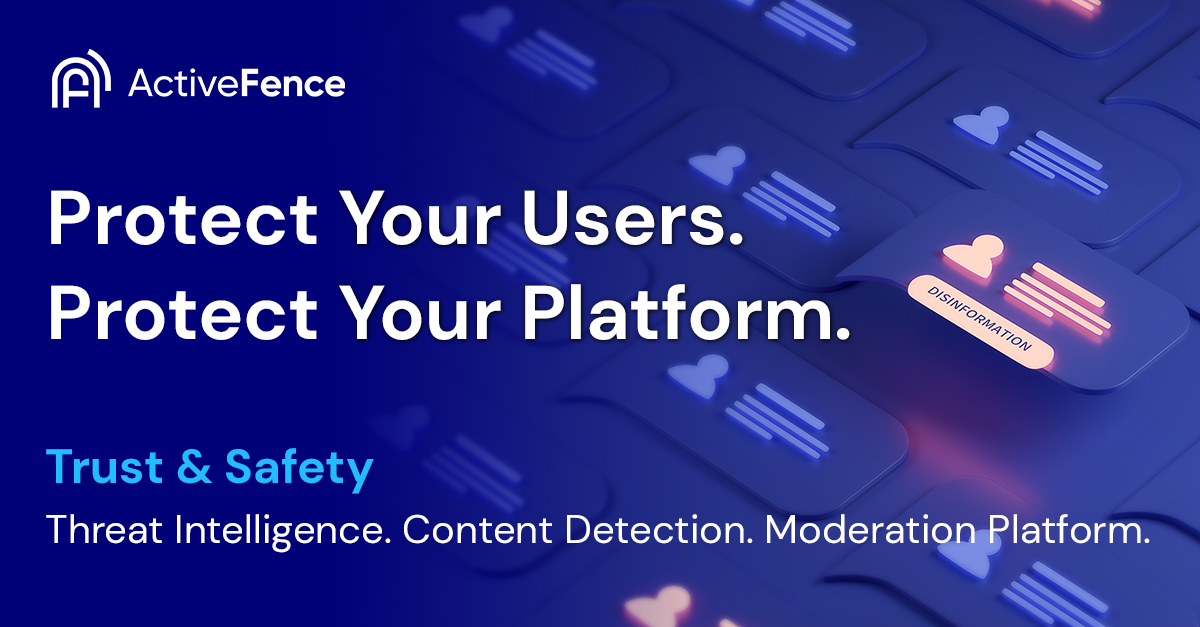 ActiveFence

Protect Your Users. Protect Your Platform.

DISINFORMATION

Trust & Safety

Threat Intelligence. Content Detection. Moderation Platform.